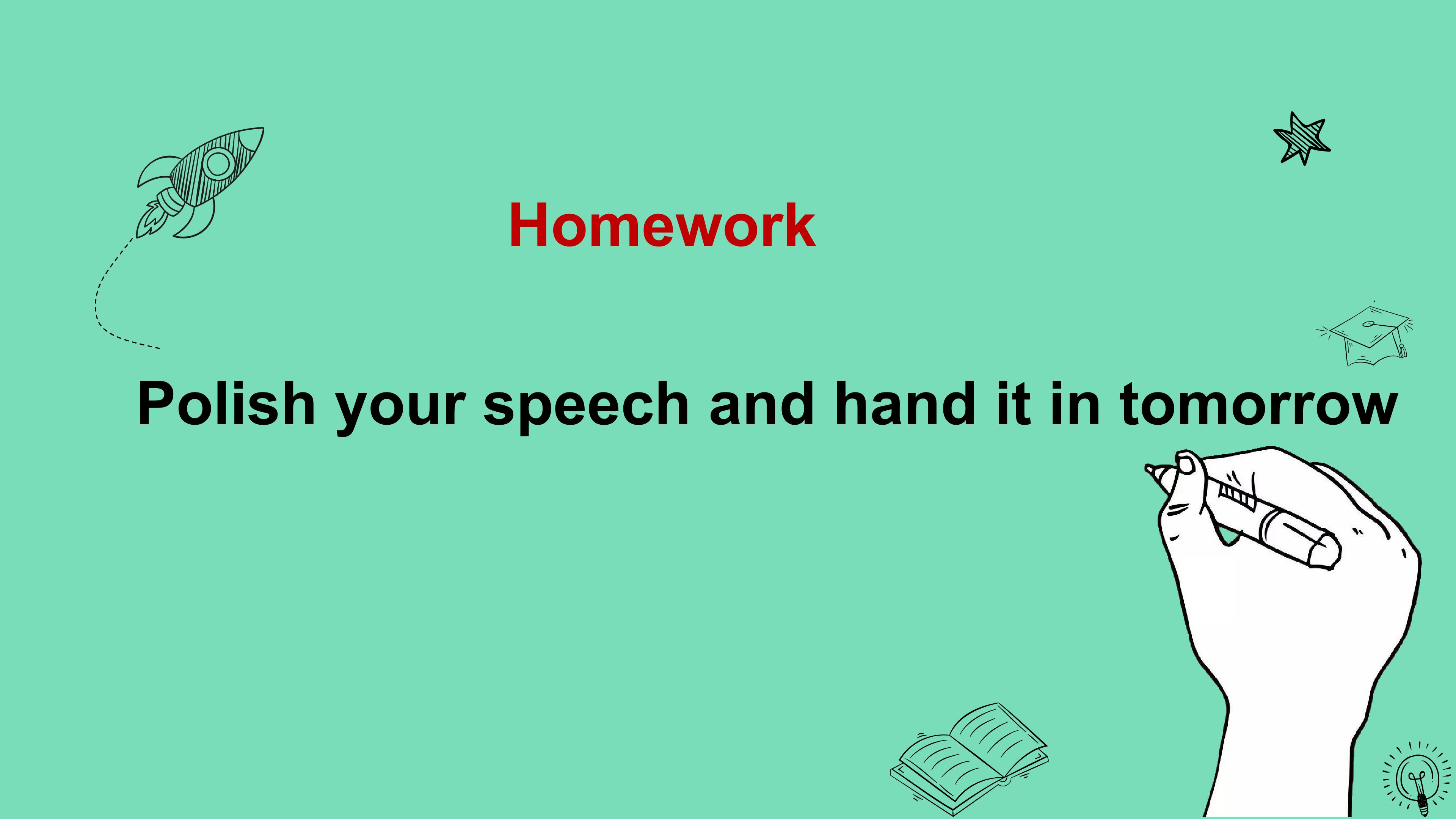 Homework

Polish your speech and hand it in tomorrow